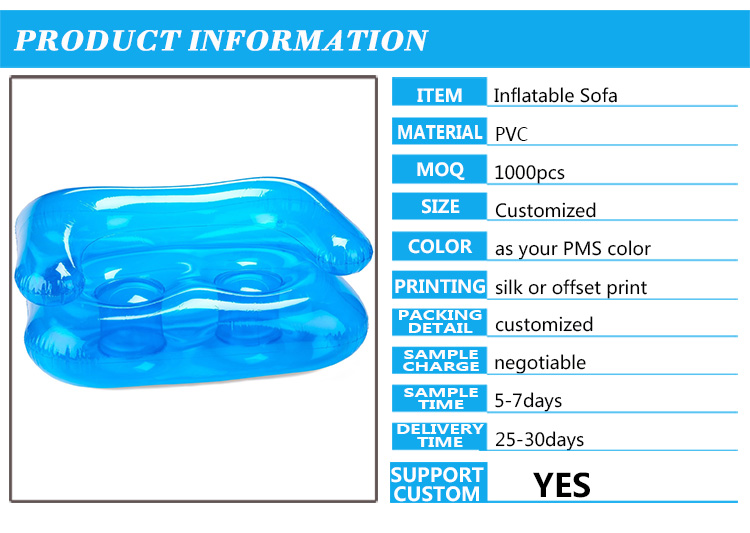 PRODUCT INFORMATION

| ITEM | Inflatable Sofa |
|---|---|
| MATERIAL | PVC |
| MOQ | 1000pcs |
| SIZE | Customized |
| COLOR | as your PMS color |
| PRINTING | silk or offset print |
| PACKING DETAIL | customized |
| SAMPLE CHARGE | negotiable |
| SAMPLE TIME | 5-7days |
| DELIVERY TIME | 25-30days |
| SUPPORT CUSTOM | YES |